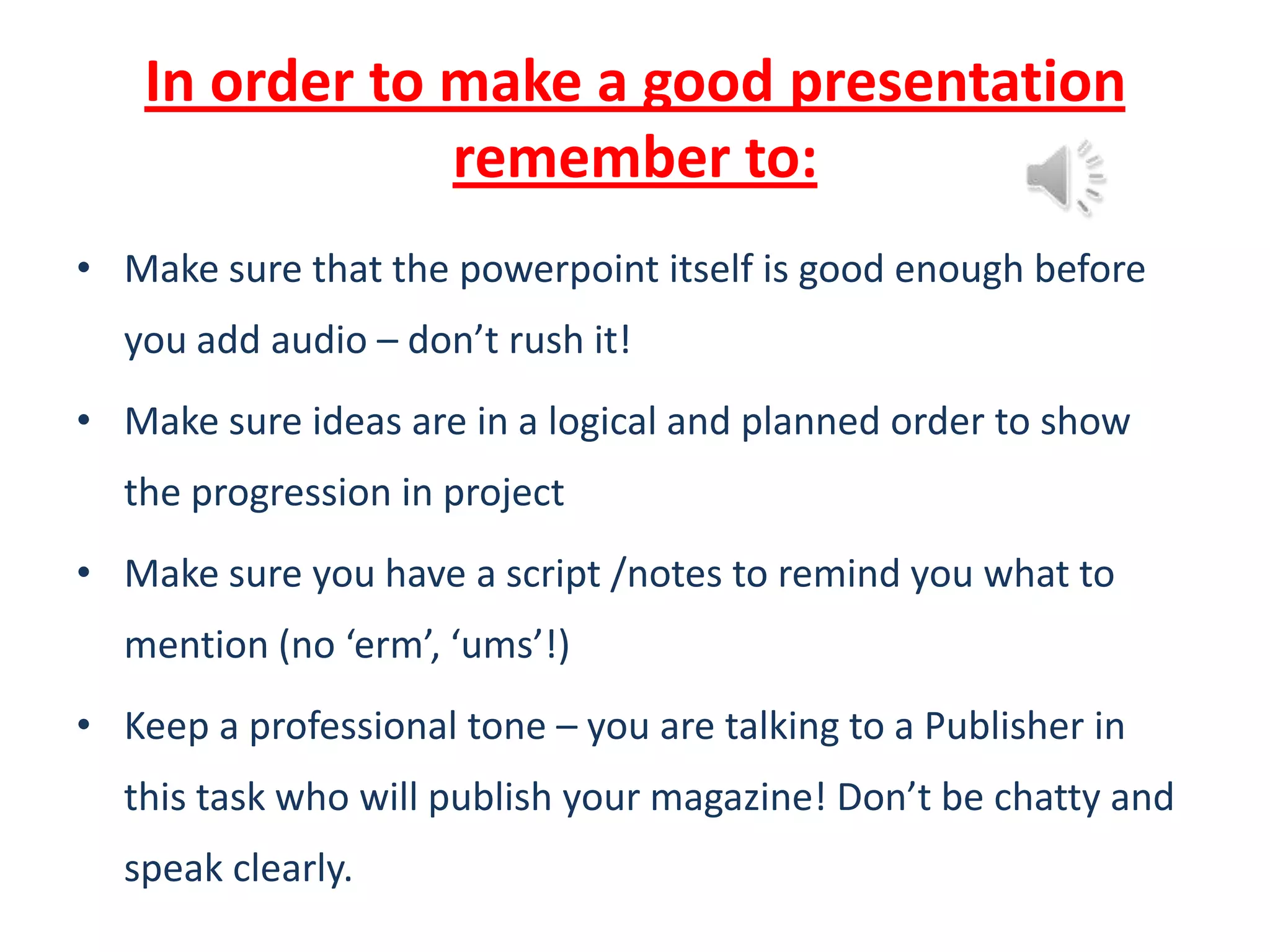 In order to make a good presentation remember to:

• Make sure that the powerpoint itself is good enough before you add audio – don’t rush it!

• Make sure ideas are in a logical and planned order to show the progression in project

• Make sure you have a script /notes to remind you what to mention (no ‘erm’, ‘ums’!)

• Keep a professional tone – you are talking to a Publisher in this task who will publish your magazine! Don’t be chatty and speak clearly.